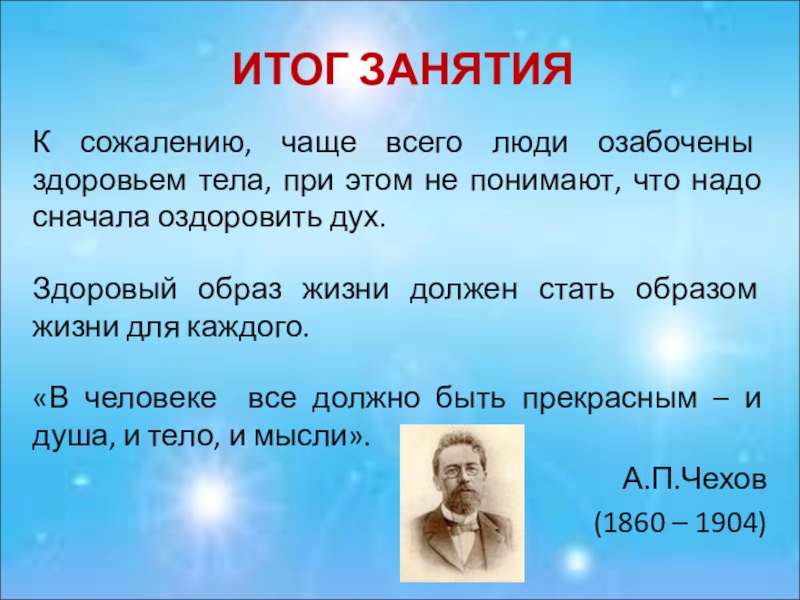 ИТОГ ЗАНЯТИЯ

К сожалению, чаще всего люди озабочены здоровьем тела, при этом не понимают, что надо сначала оздоровить дух.

Здоровый образ жизни должен стать образом жизни для каждого.

«В человеке все должно быть прекрасным – и душа, и тело, и мысли».

А.П.Чехов
(1860 – 1904)